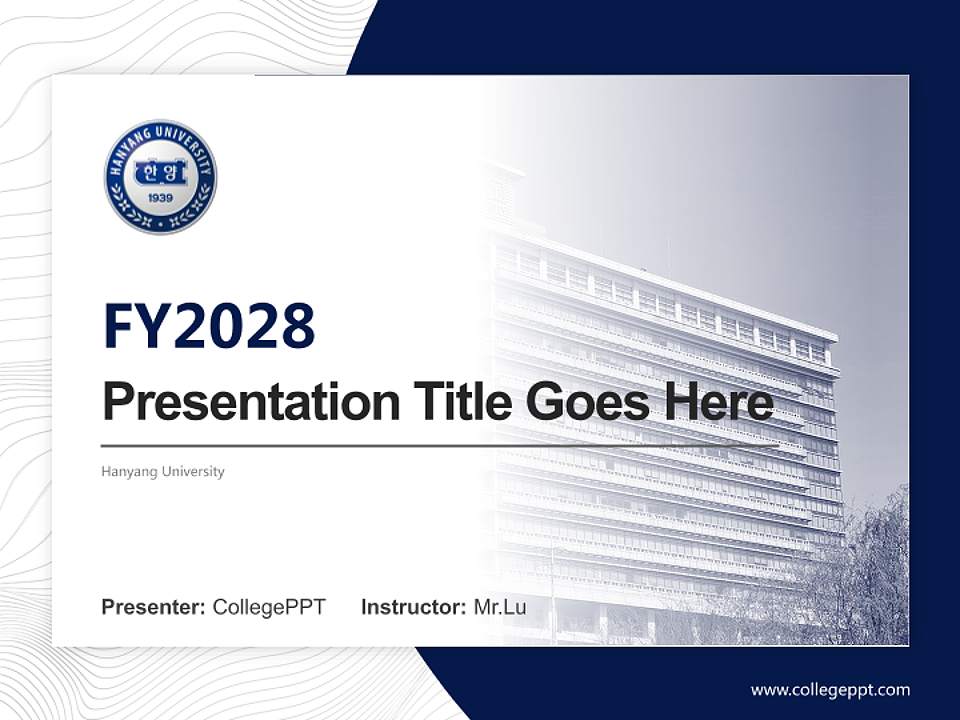 HANYANG UNIVERSITY
한양
1939

FY2028

Presentation Title Goes Here

Hanyang University

Presenter: CollegePPT Instructor: Mr.Lu

www.collegeppt.com